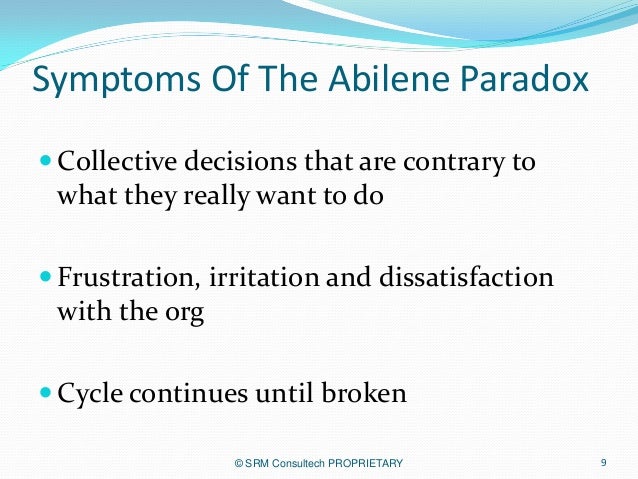 Symptoms Of The Abilene Paradox

- Collective decisions that are contrary to what they really want to do

- Frustration, irritation and dissatisfaction with the org

- Cycle continues until broken

© SRM Consultech PROPRIETARY

9